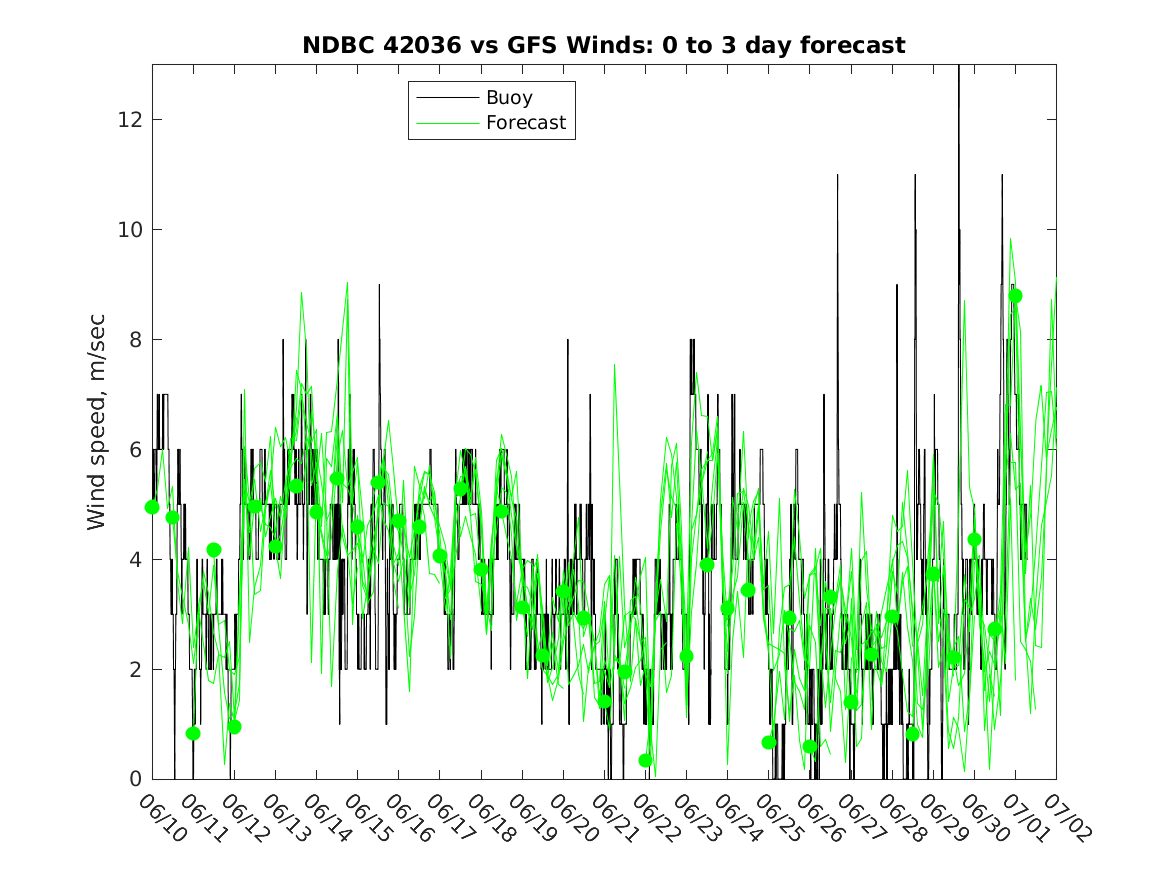 NDBC 42036 vs GFS Winds: 0 to 3 day forecast

Buoy
Forecast

Wind speed, m/sec

12
10
8
6
4
2
0

06/10 06/11 06/12 06/13 06/14 06/15 06/16 06/17 06/18 06/19 06/20 06/21 06/22 06/23 06/24 06/25 06/26 06/27 06/28 06/29 06/30 07/01 07/02